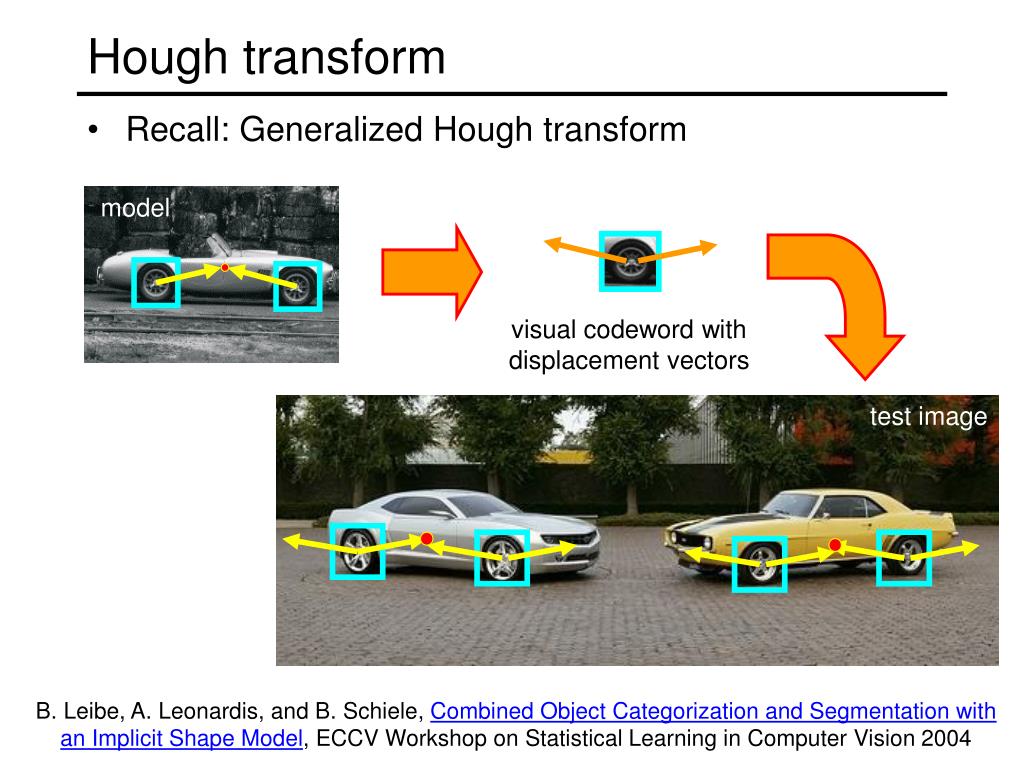 Hough transform

• Recall: Generalized Hough transform

model

visual codeword with displacement vectors

test image

B. Leibe, A. Leonardis, and B. Schiele, Combined Object Categorization and Segmentation with an Implicit Shape Model, ECCV Workshop on Statistical Learning in Computer Vision 2004